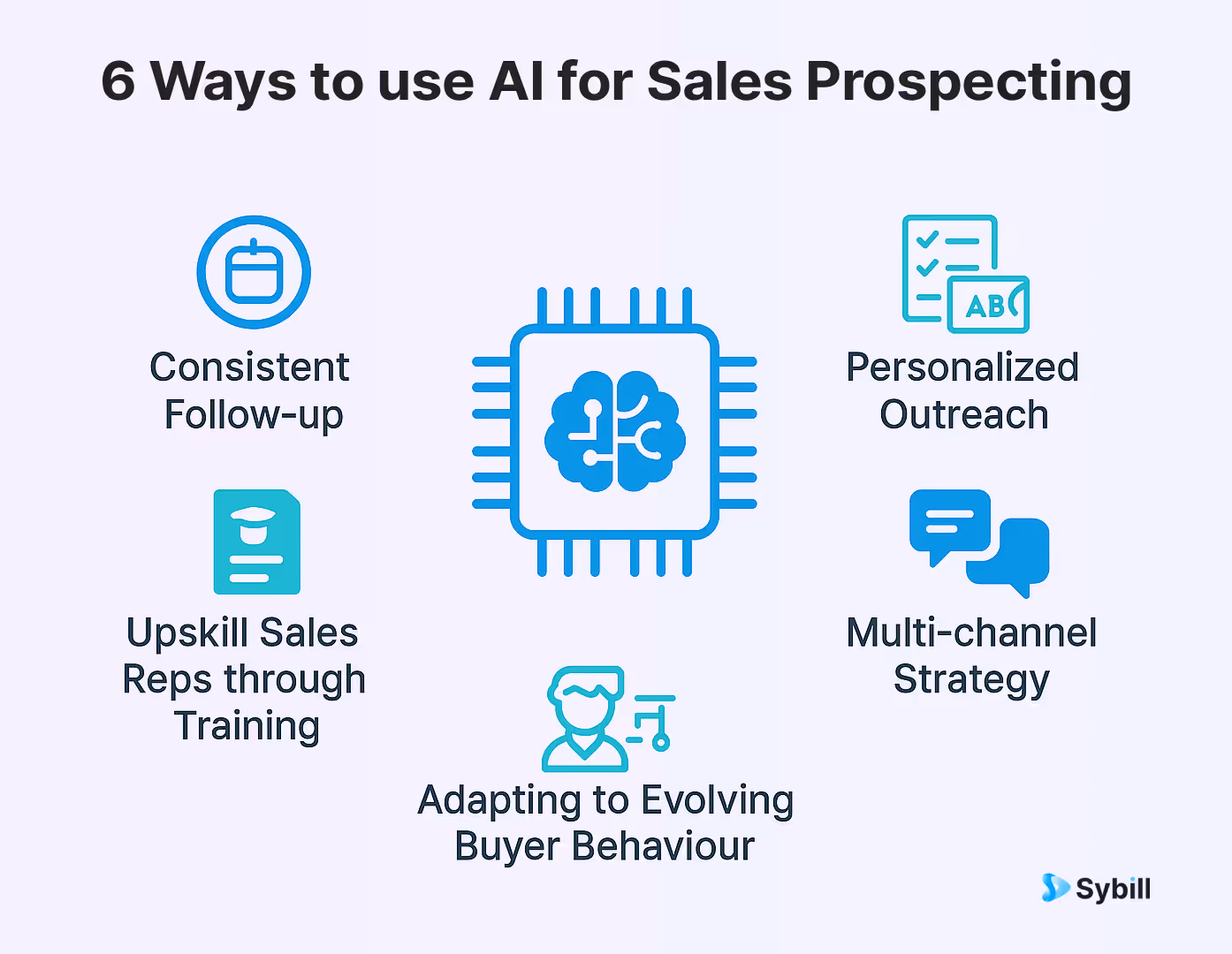 6 Ways to use AI for Sales Prospecting

Consistent Follow-up

ABC

Personalized Outreach

Upskill Sales Reps through Training

Multi-channel Strategy

Adapting to Evolving Buyer Behaviour

Sybill